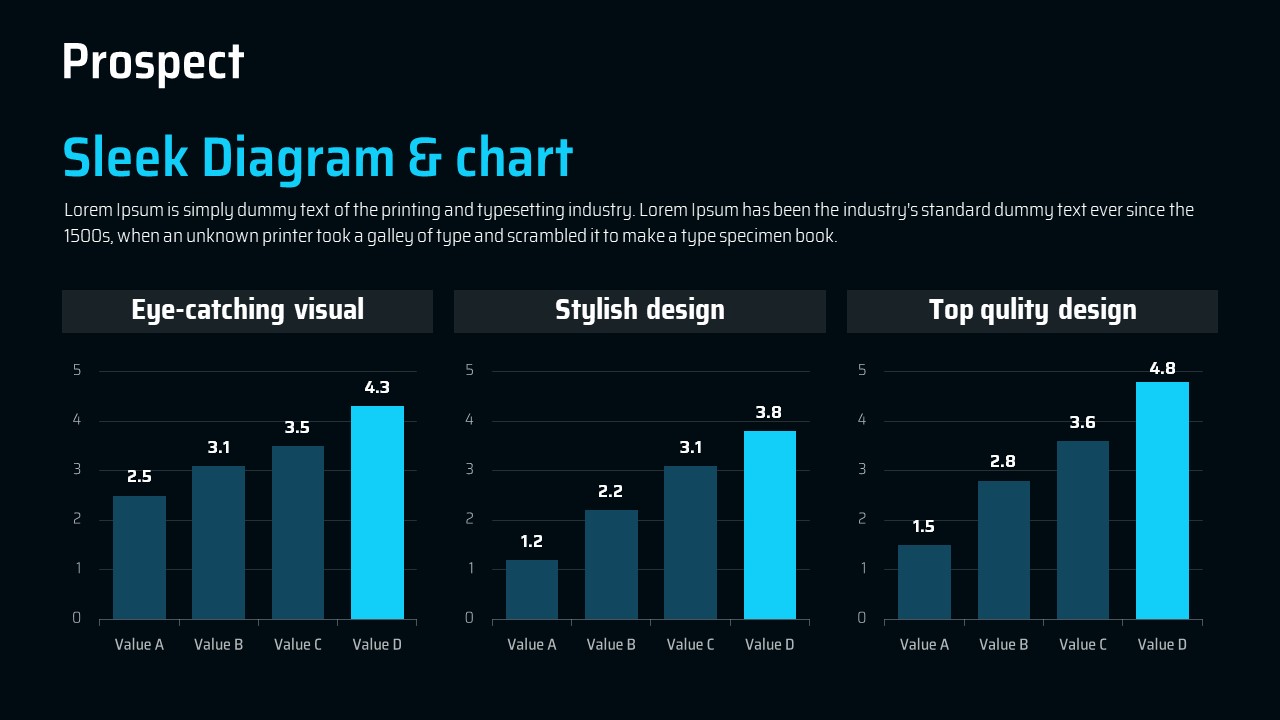 Prospect

Sleek Diagram & chart

Lorem Ipsum is simply dummy text of the printing and typesetting industry. Lorem Ipsum has been the industry's standard dummy text ever since the 1500s, when an unknown printer took a galley of type and scrambled it to make a type specimen book.

Eye-catching visual

5
4
3
2
1
0

2.5
3.1
3.5
4.3

Value A
Value B
Value C
Value D

Stylish design

5
4
3
2
1
0

1.2
2.2
3.1
3.8

Value A
Value B
Value C
Value D

Top qulity design

5
4
3
2
1
0

1.5
2.8
3.6
4.8

Value A
Value B
Value C
Value D